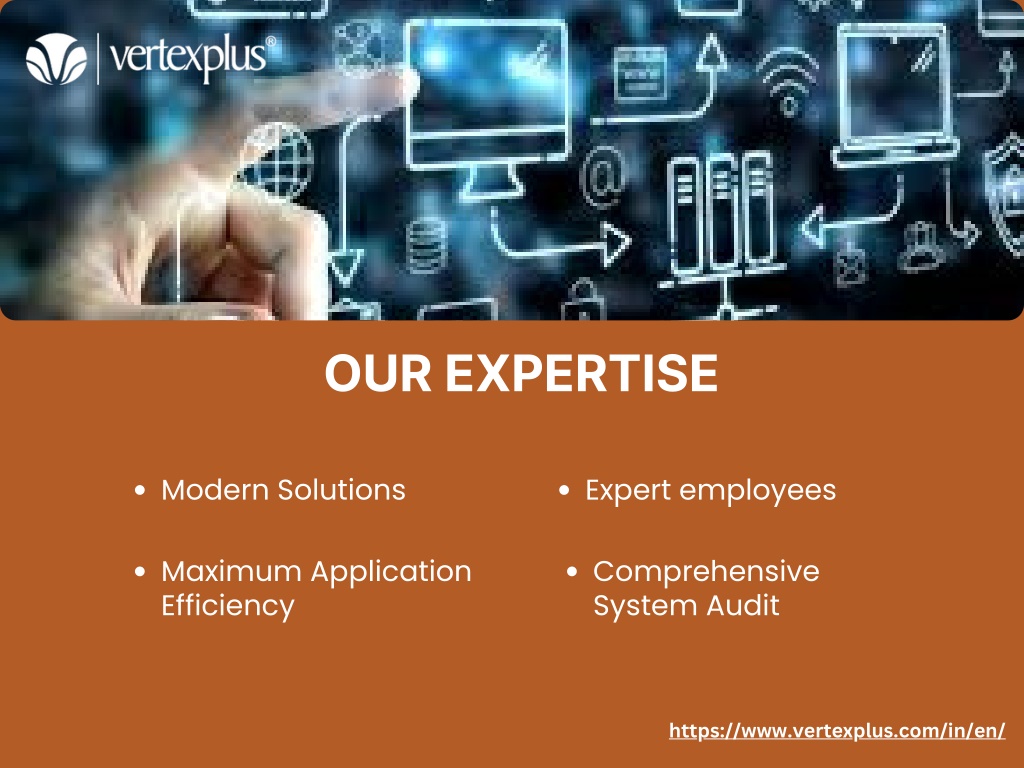 vertexplus®

OUR EXPERTISE

- Modern Solutions
- Maximum Application Efficiency

- Expert employees
- Comprehensive System Audit

https://www.vertexplus.com/in/en/